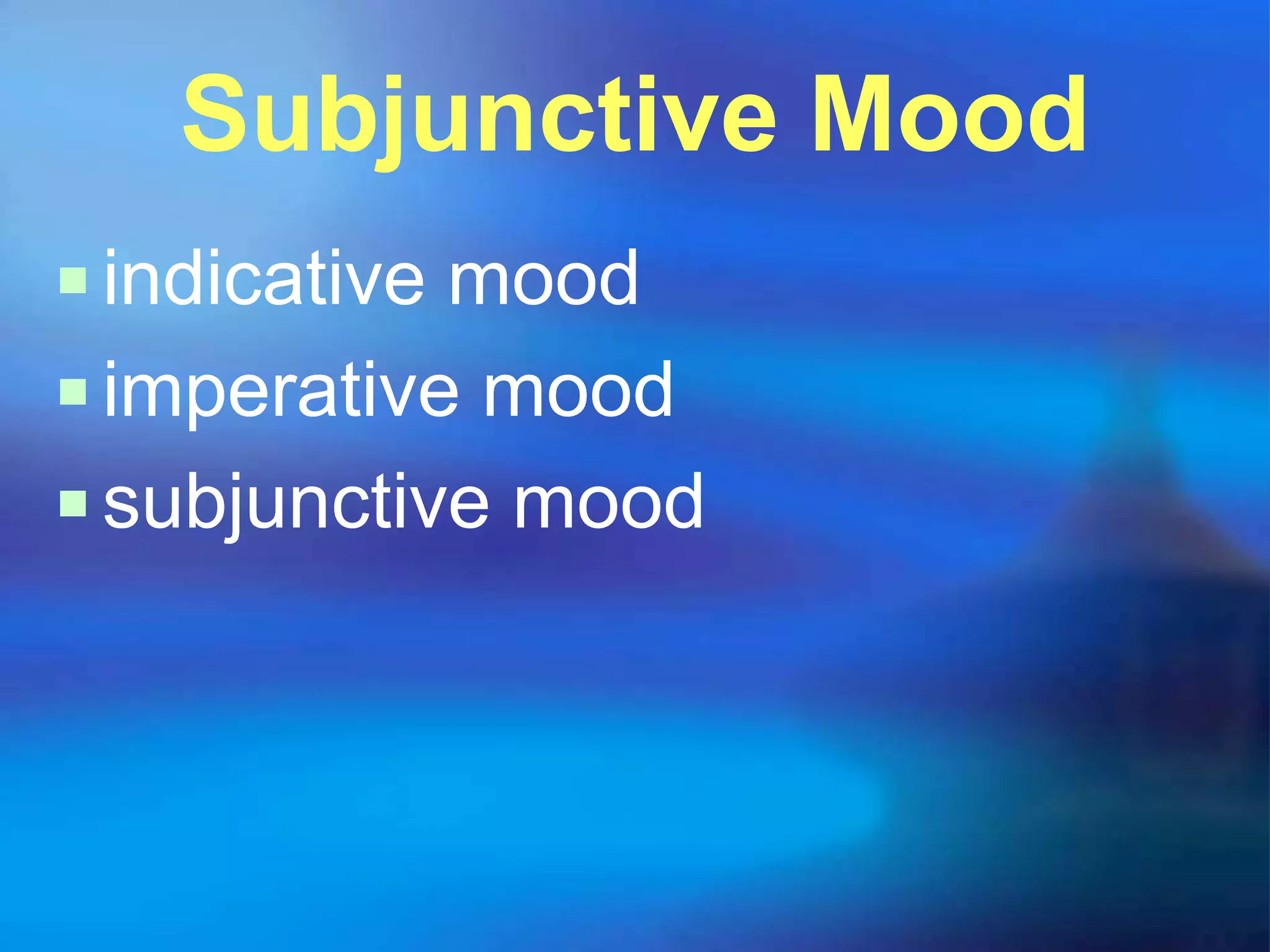 Subjunctive Mood

- indicative mood
- imperative mood
- subjunctive mood